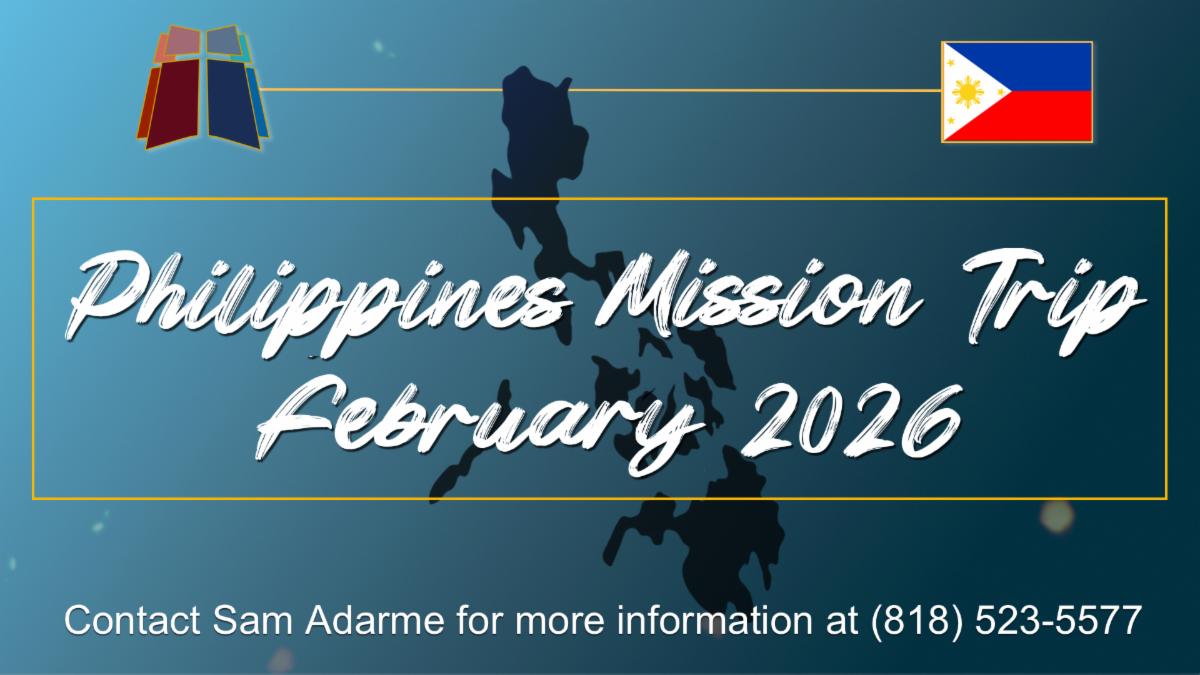 Philippines Mission Trip
February 2026

Contact Sam Adarme for more information at (818) 523-5577